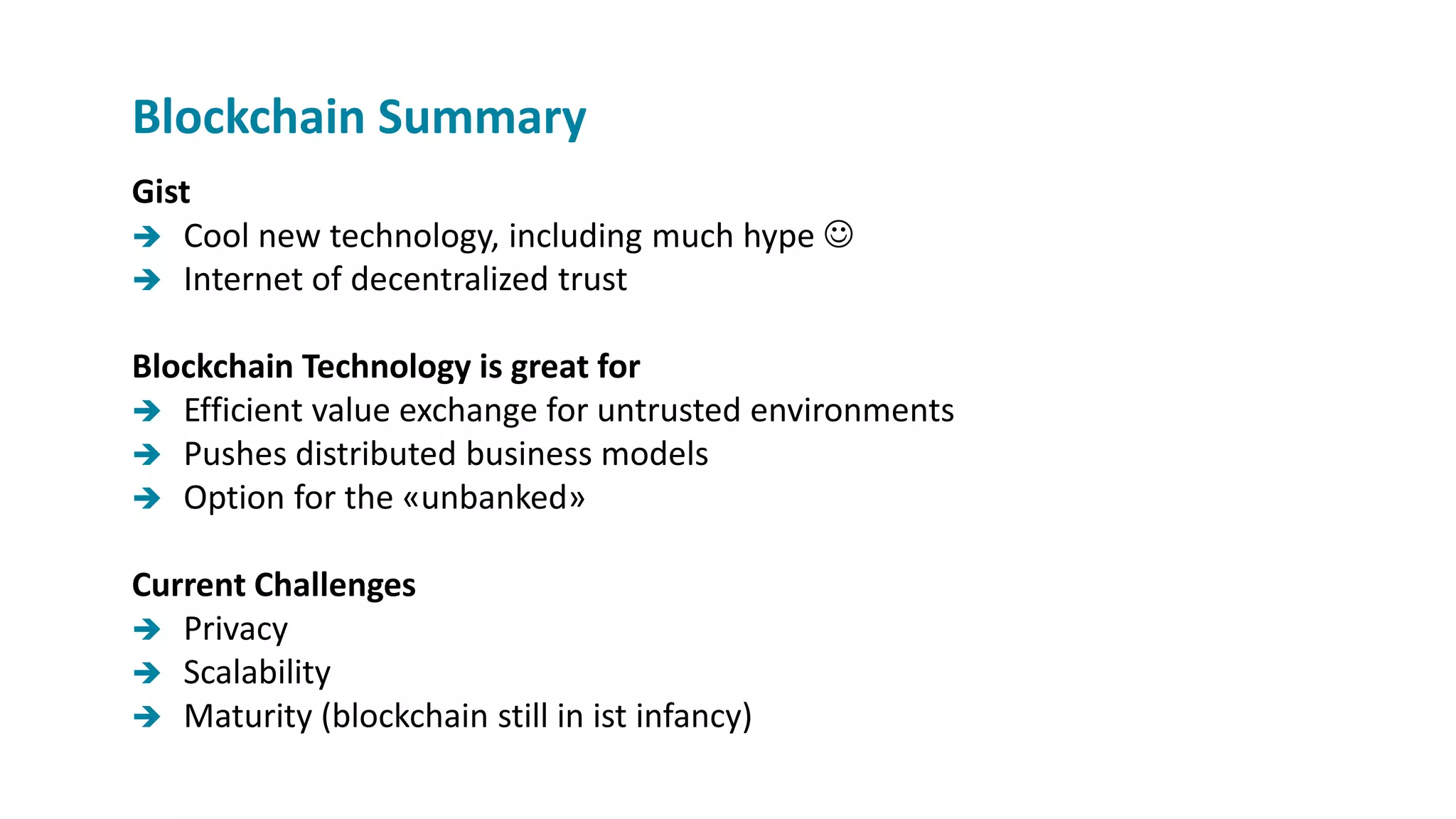 Blockchain Summary

Gist
→ Cool new technology, including much hype ☺
→ Internet of decentralized trust

Blockchain Technology is great for
→ Efficient value exchange for untrusted environments
→ Pushes distributed business models
→ Option for the «unbanked»

Current Challenges
→ Privacy
→ Scalability
→ Maturity (blockchain still in ist infancy)